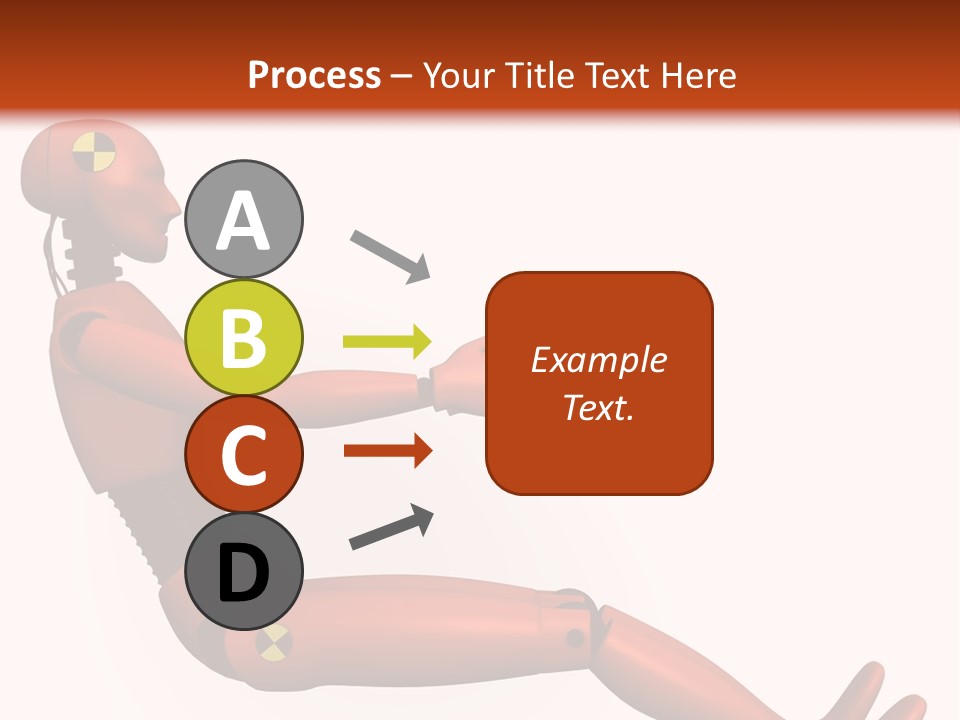 Process – Your Title Text Here

A

B

C

D

Example Text.